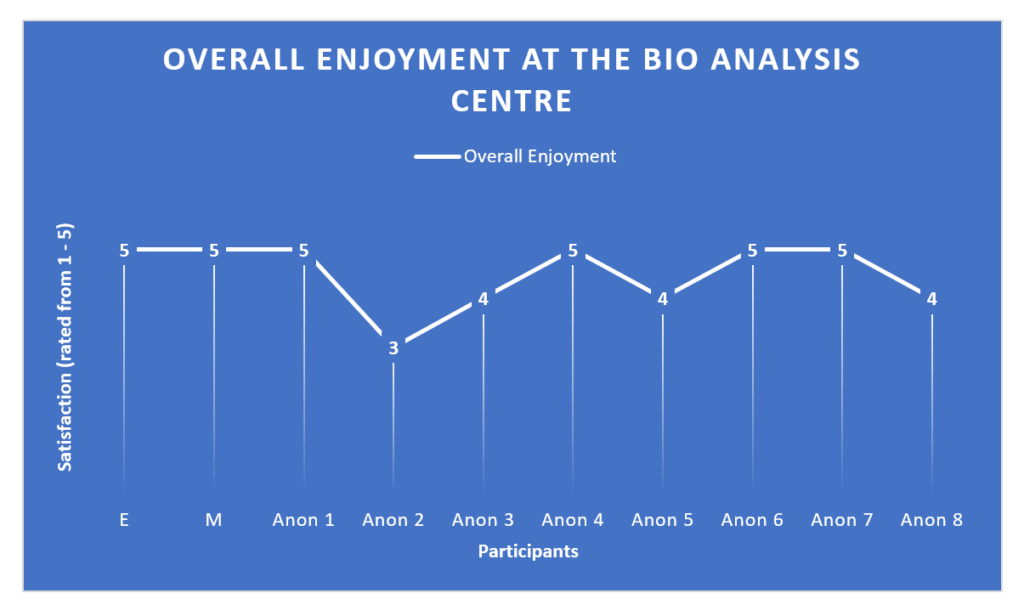 OVERALL ENJOYMENT AT THE BIO ANALYSIS CENTRE

Overall Enjoyment

Satisfaction (rated from 1 - 5)

5 5 5 3 4 5 4 5 5 4

E M Anon 1 Anon 2 Anon 3 Anon 4 Anon 5 Anon 6 Anon 7 Anon 8

Participants